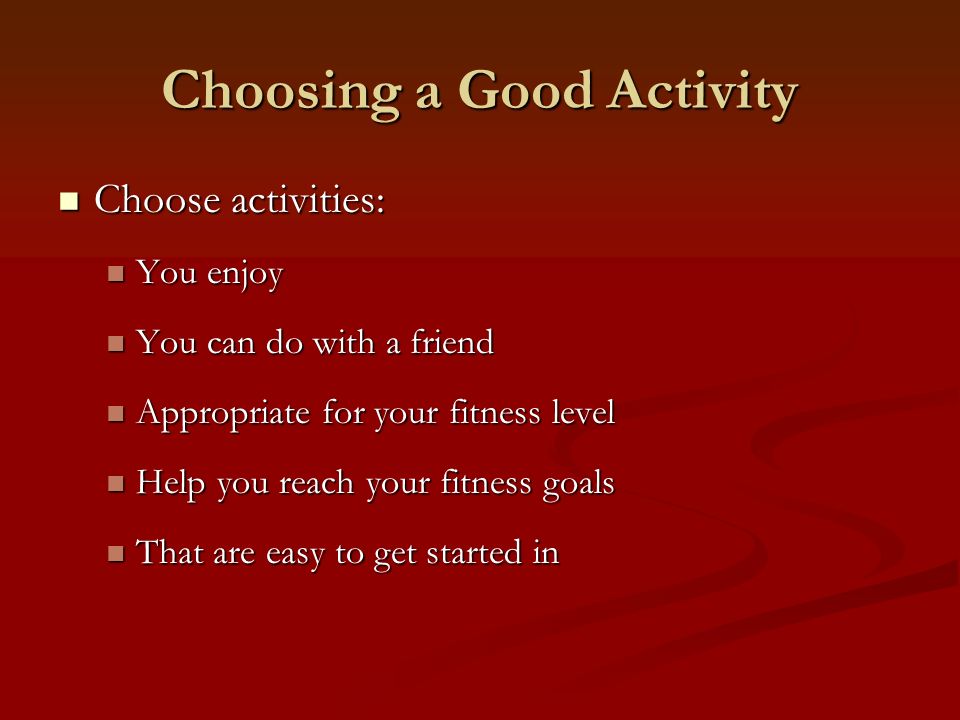 Choosing a Good Activity

- Choose activities:
  - You enjoy
  - You can do with a friend
  - Appropriate for your fitness level
  - Help you reach your fitness goals
  - That are easy to get started in